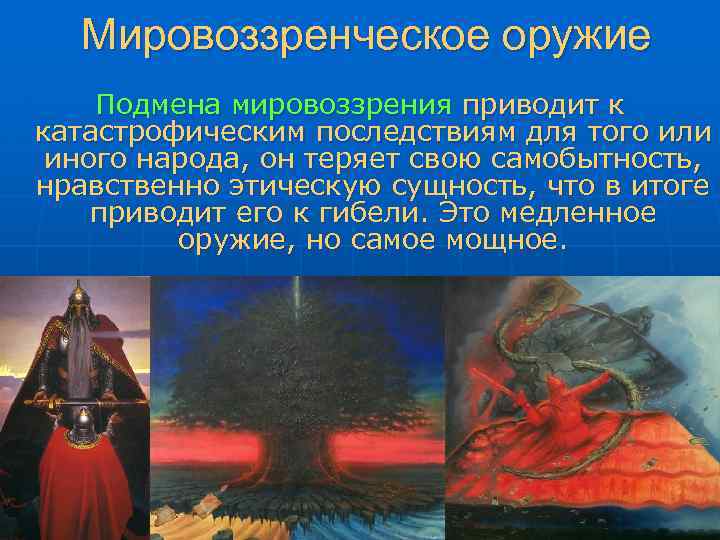 Мировоззренческое оружие

Подмена мировоззрения приводит к катастрофическим последствиям для того или иного народа, он теряет свою самобытность, нравственно этическую сущность, что в итоге приводит его к гибели. Это медленное оружие, но самое мощное.